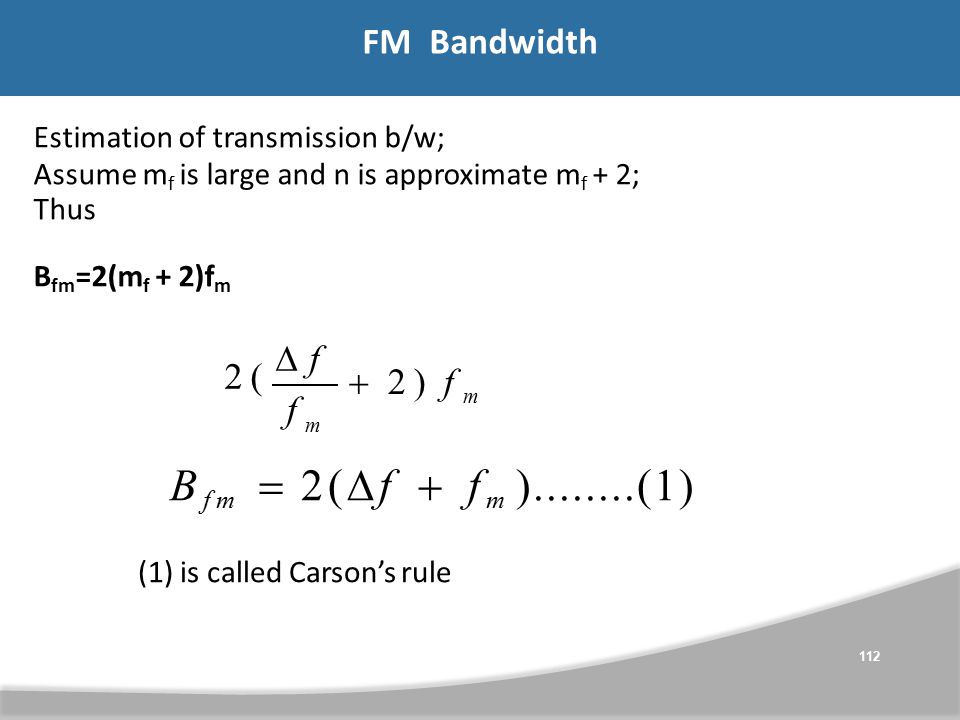 FM Bandwidth

Estimation of transmission b/w;
Assume $m_f$ is large and n is approximate $m_f + 2$;
Thus

$B_{fm}=2(m_f + 2)f_m$

$2(\frac{\Delta f}{f_m} + 2) f_m$

$B_{fm} = 2(\Delta f + f_m)........(1)$

(1) is called Carson's rule

112